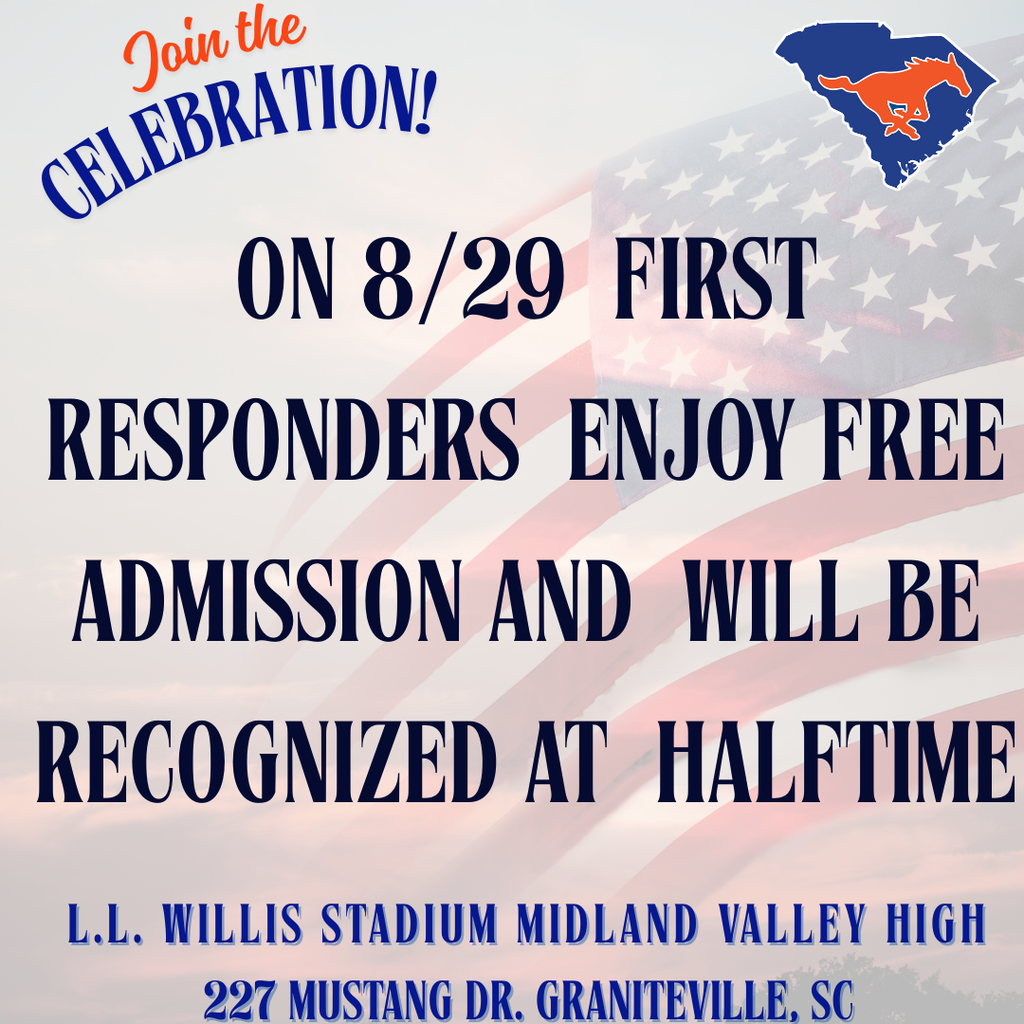 Join the CELEBRATION!

ON 8/29 FIRST RESPONDERS ENJOY FREE ADMISSION AND WILL BE RECOGNIZED AT HALFTIME

L.L. WILLIS STADIUM MIDLAND VALLEY HIGH
227 MUSTANG DR. GRANITEVILLE, SC